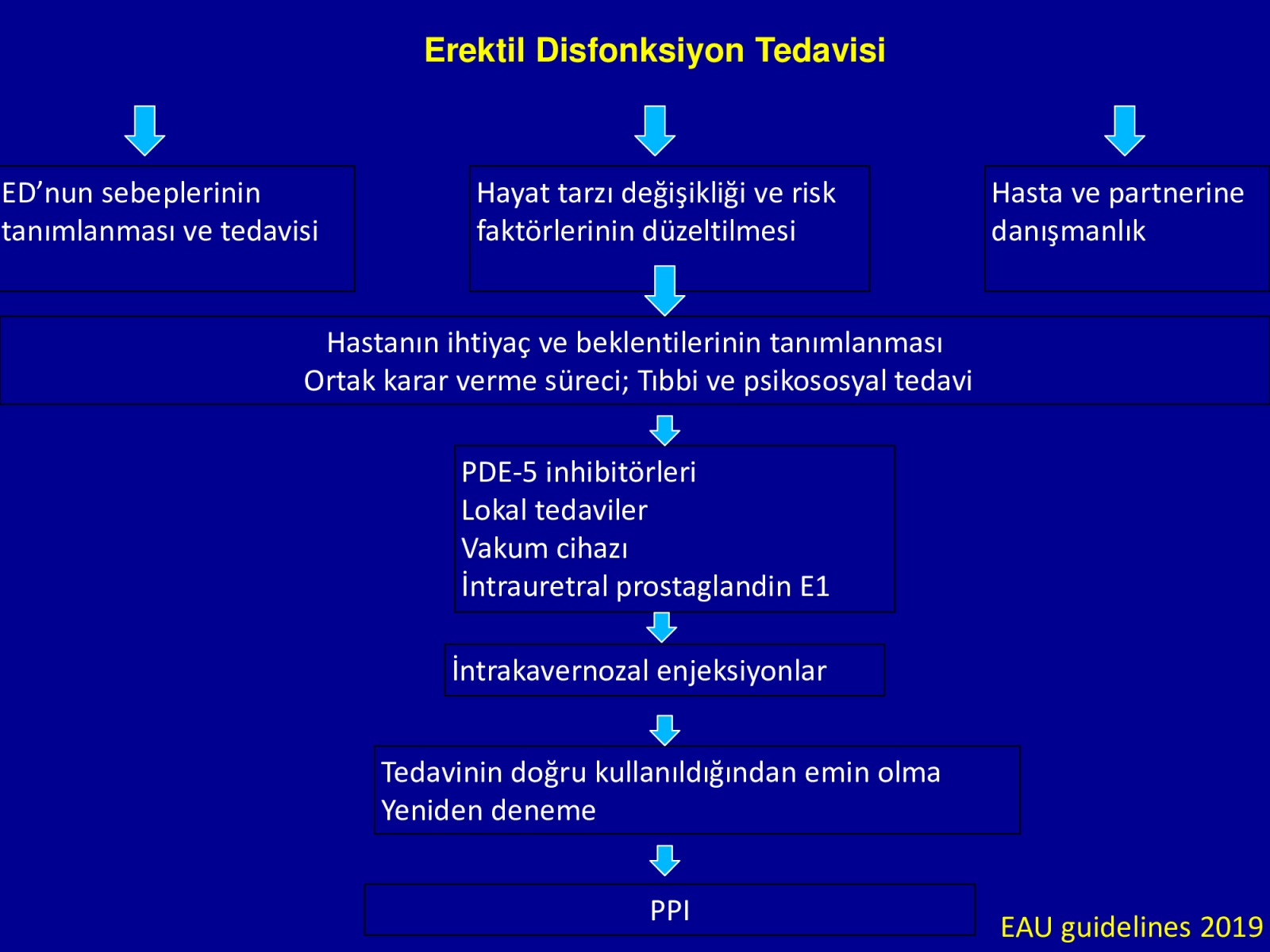 Erektil Disfonksiyon Tedavisi

ED’nun sebeplerinin tanımlanması ve tedavisi

Hayat tarzı değişikliği ve risk faktörlerinin düzeltilmesi

Hasta ve partnerine danışmanlık

Hastanın ihtiyaç ve beklentilerinin tanımlanması
Ortak karar verme süreci; Tıbbi ve psikososyal tedavi

PDE-5 inhibitörleri
Lokal tedaviler
Vakum cihazı
İntrauretral prostaglandin E1

İntrakavernozal enjeksiyonlar

Tedavinin doğru kullanıldığından emin olma
Yeniden deneme

PPI

EAU guidelines 2019